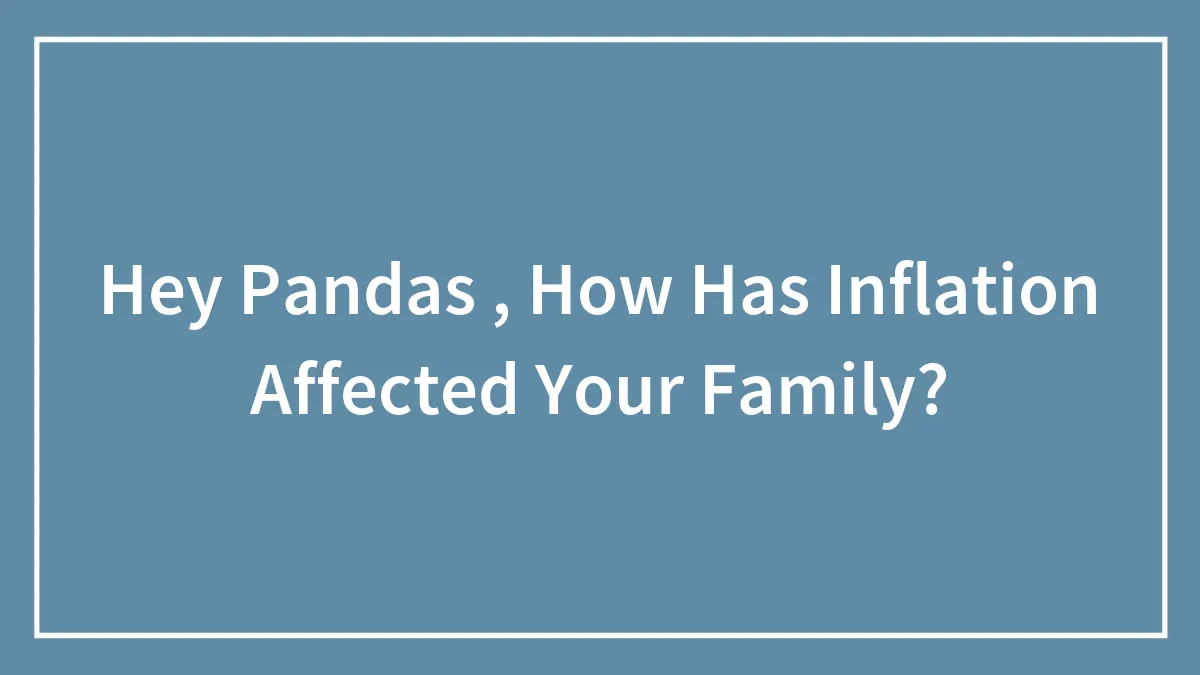 Hey Pandas , How Has Inflation Affected Your Family?